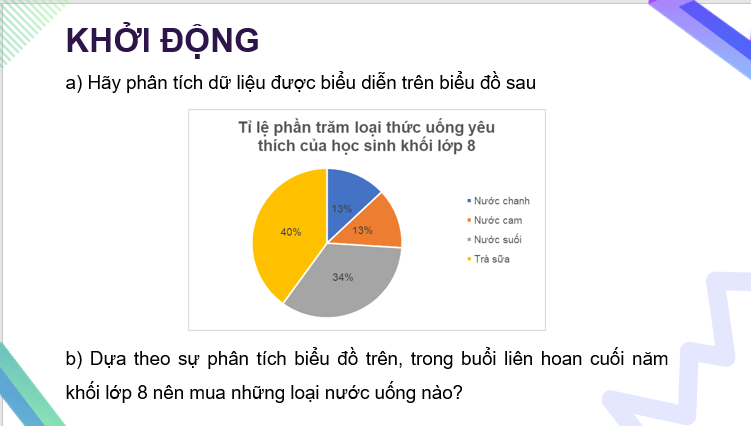 KHỞI ĐỘNG

a) Hãy phân tích dữ liệu được biểu diễn trên biểu đồ sau

Tỉ lệ phần trăm loại thức uống yêu thích của học sinh khối lớp 8

13%
13%
34%
40%

Nước chanh
Nước cam
Nước suối
Trà sữa

b) Dựa theo sự phân tích biểu đồ trên, trong buổi liên hoan cuối năm khối lớp 8 nên mua những loại nước uống nào?